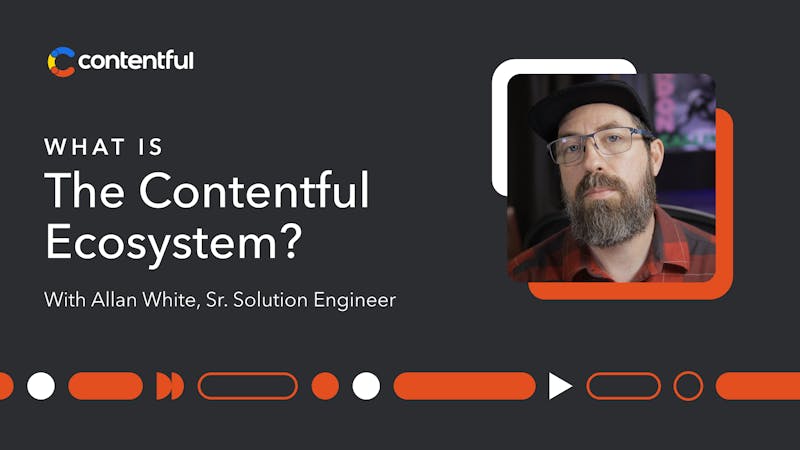 contentful

WHAT IS
The Contentful Ecosystem?

With Allan White, Sr. Solution Engineer